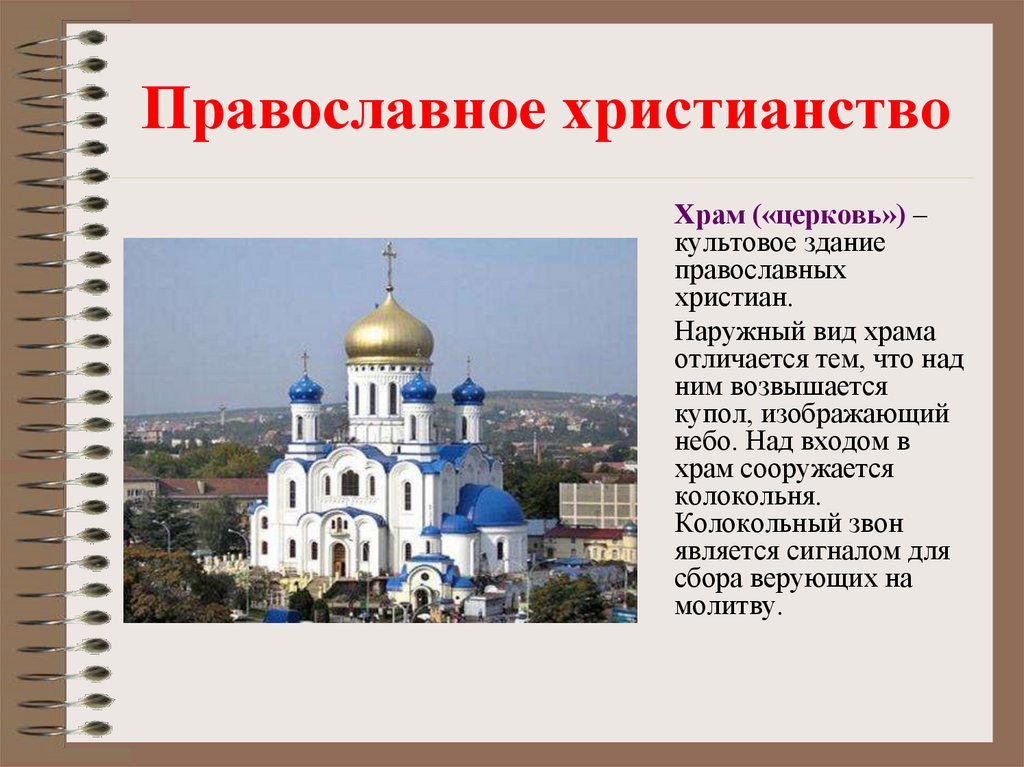 Православное христианство

Храм («церковь») – культовое здание православных христиан.

Наружный вид храма отличается тем, что над ним возвышается купол, изображающий небо. Над входом в храм сооружается колокольня. Колокольный звон является сигналом для сбора верующих на молитву.